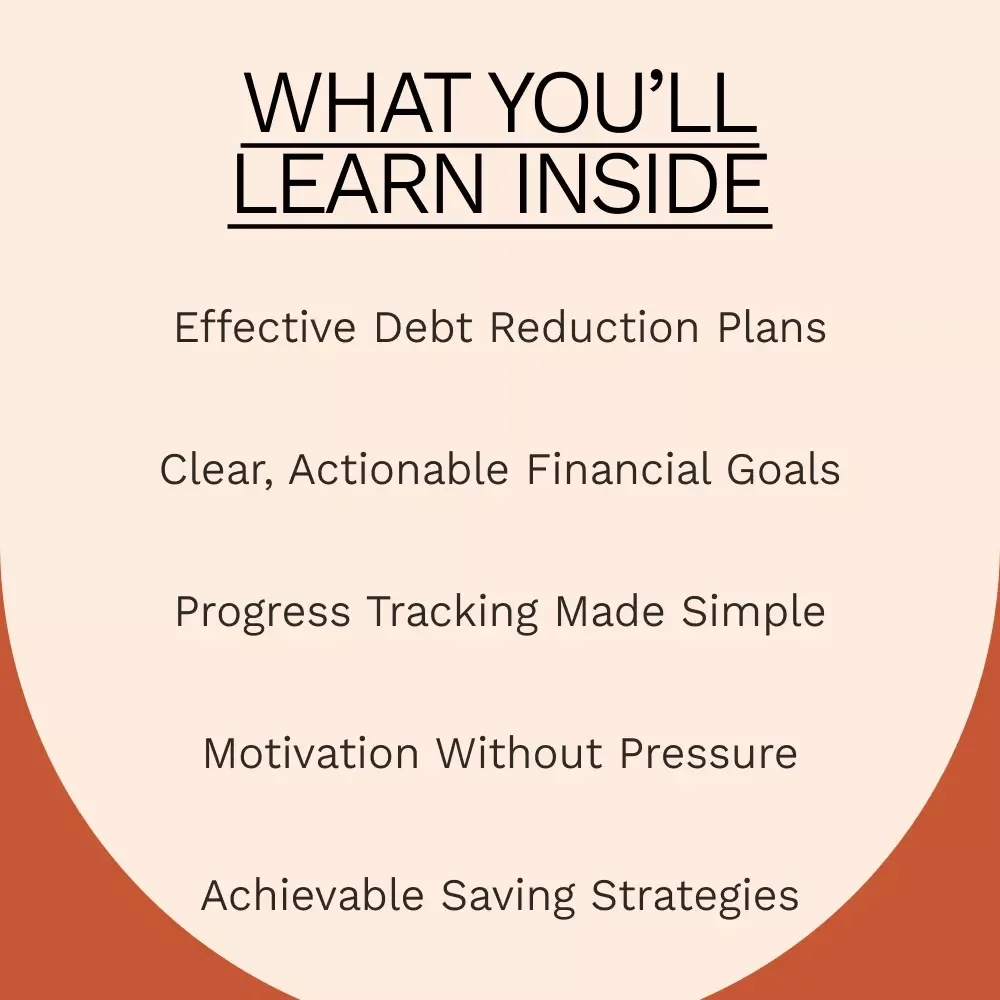 WHAT YOU'LL LEARN INSIDE

Effective Debt Reduction Plans

Clear, Actionable Financial Goals

Progress Tracking Made Simple

Motivation Without Pressure

Achievable Saving Strategies